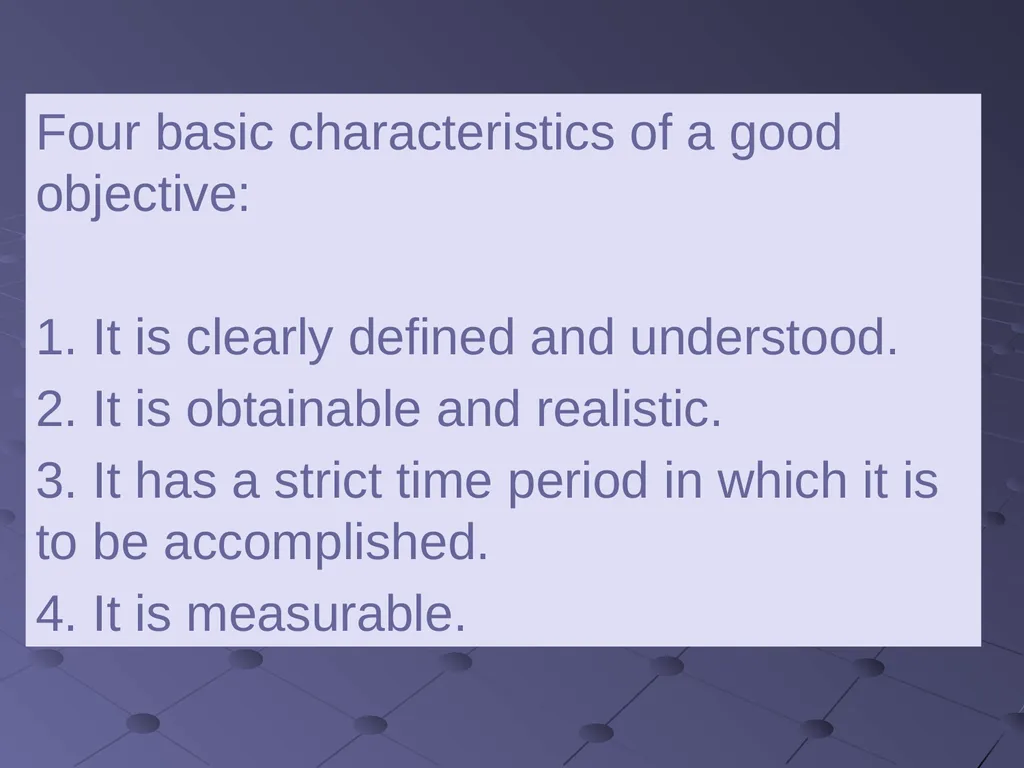 Four basic characteristics of a good objective:

1. It is clearly defined and understood.
2. It is obtainable and realistic.
3. It has a strict time period in which it is to be accomplished.
4. It is measurable.